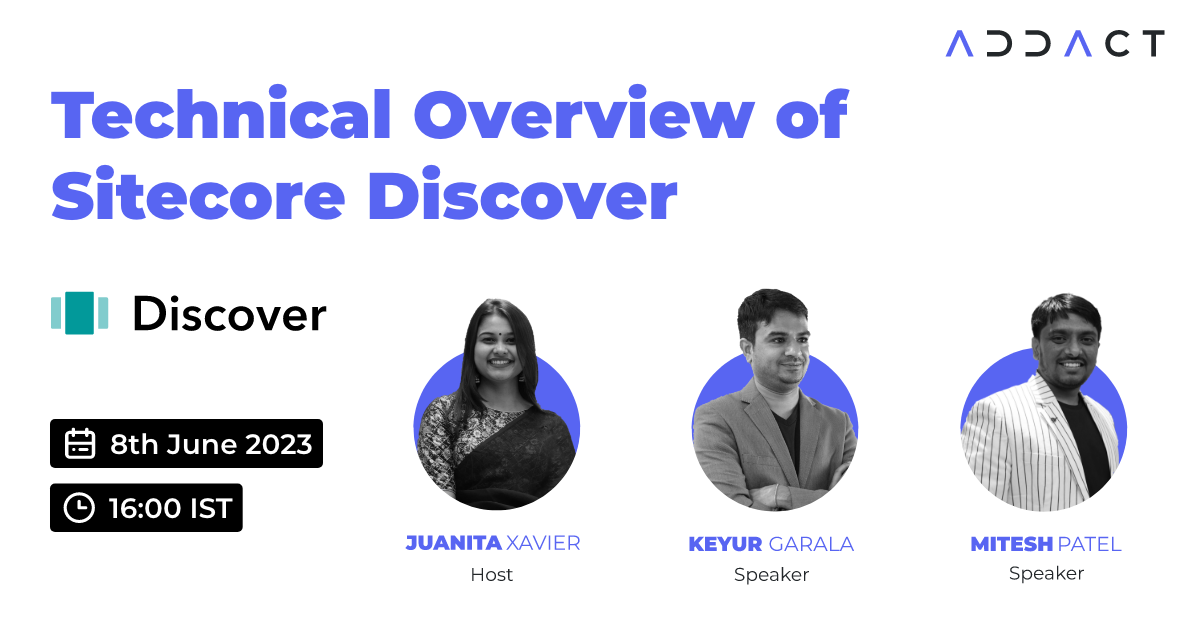 ADDACT

Technical Overview of Sitecore Discover

Discover

8th June 2023

16:00 IST

JUANITA XAVIER
Host

KEYUR GARALA
Speaker

MITESH PATEL
Speaker